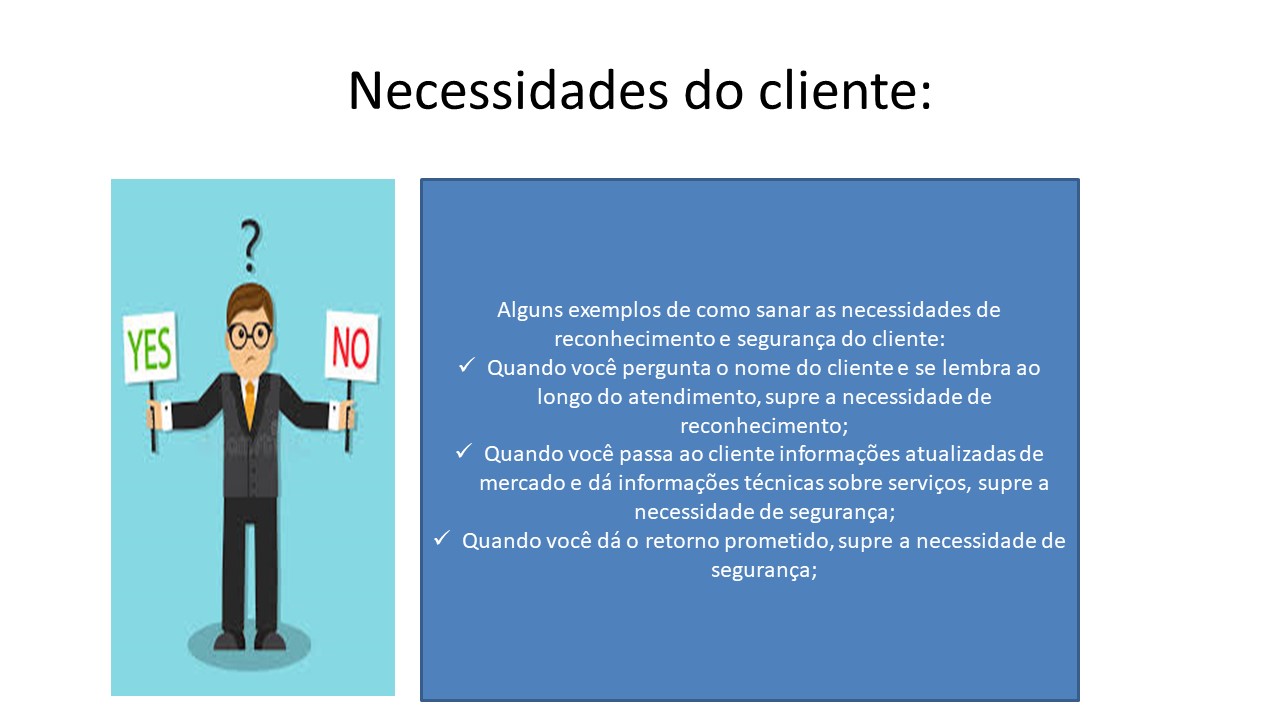 Necessidades do cliente:

?

YES

NO

Alguns exemplos de como sanar as necessidades de reconhecimento e segurança do cliente:

✓ Quando você pergunta o nome do cliente e se lembra ao longo do atendimento, supre a necessidade de reconhecimento;

✓ Quando você passa ao cliente informações atualizadas de mercado e dá informações técnicas sobre serviços, supre a necessidade de segurança;

✓ Quando você dá o retorno prometido, supre a necessidade de segurança;